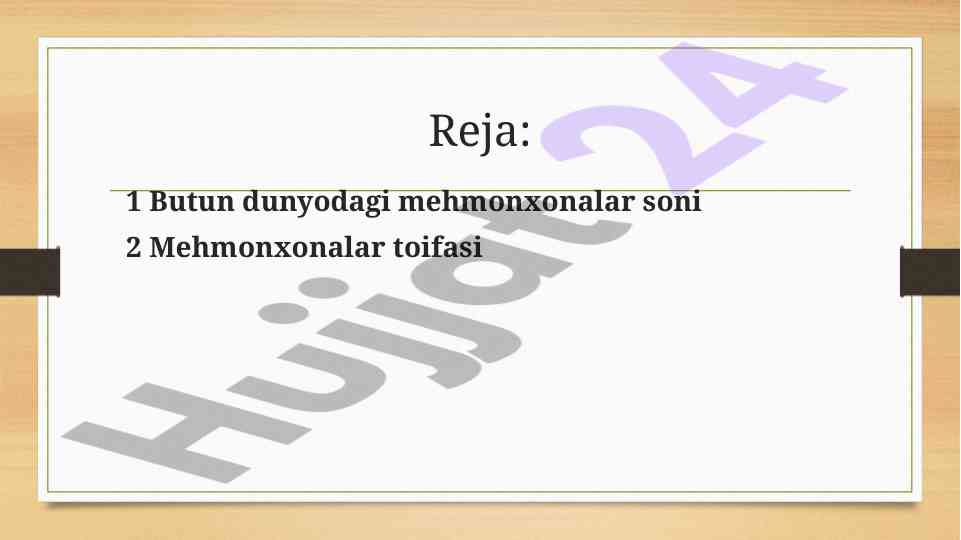 Reja:

1 Butun dunyodagi mehmonxonalar soni
2 Mehmonxonalar toifasi

Hujjat24